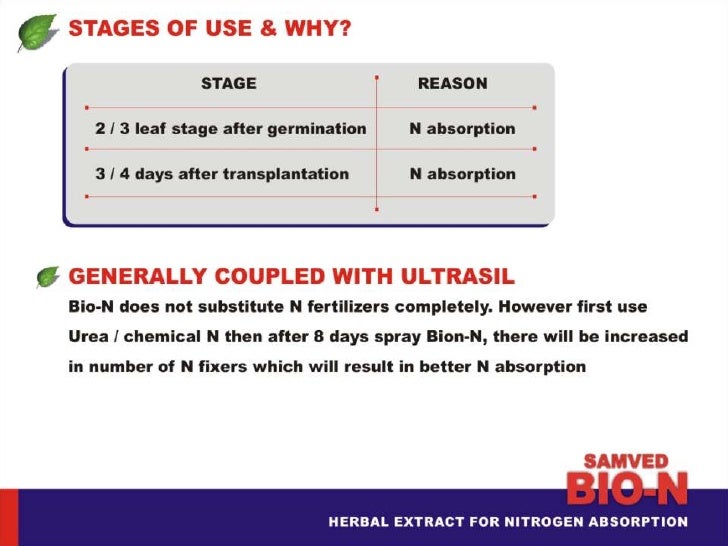 STAGES OF USE & WHY?

| STAGE | REASON |
|---|---|
| 2 / 3 leaf stage after germination | N absorption |
| 3 / 4 days after transplantation | N absorption |

GENERALLY COUPLED WITH ULTRASIL

Bio-N does not substitute N fertilizers completely. However first use Urea / chemical N then after 8 days spray Bion-N, there will be increased in number of N fixers which will result in better N absorption

SAMVED
BIO-N

HERBAL EXTRACT FOR NITROGEN ABSORPTION